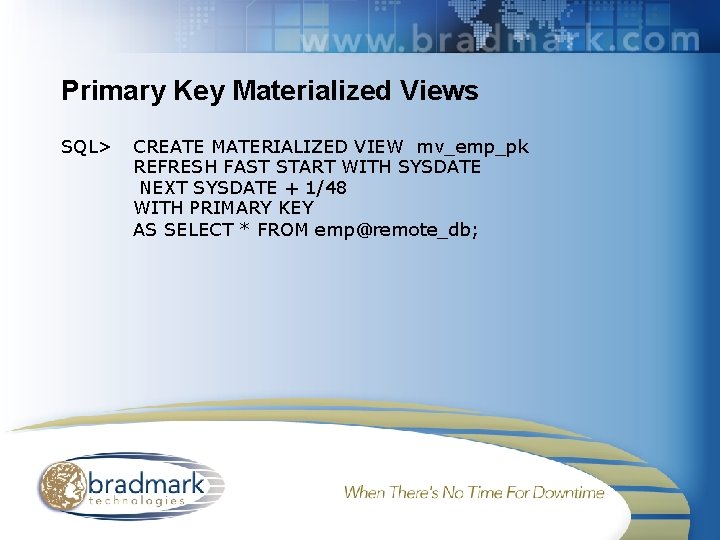 www.bradmark.com

Primary Key Materialized Views

SQL> CREATE MATERIALIZED VIEW mv_emp_pk
REFRESH FAST START WITH SYSDATE
NEXT SYSDATE + 1/48
WITH PRIMARY KEY
AS SELECT * FROM emp@remote_db;

bradmark
technologies

When There's No Time For Downtime